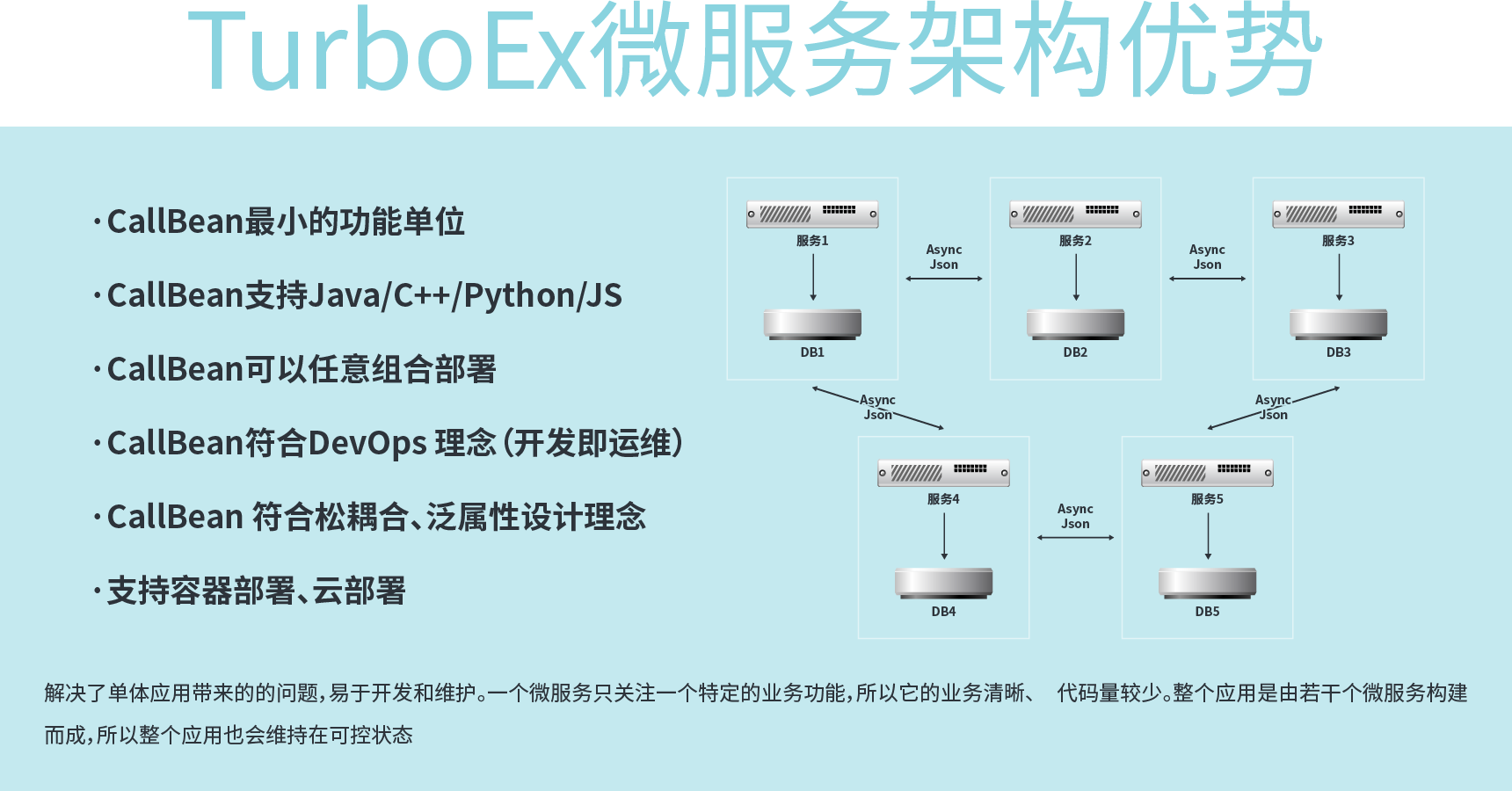 TurboEx微服务架构优势

·CallBean最小的功能单位

·CallBean支持Java/C++/Python/JS

·CallBean可以任意组合部署

·CallBean符合DevOps 理念（开发即运维）

·CallBean 符合松耦合、泛属性设计理念

·支持容器部署、云部署

服务1
DB1
Async Json
服务2
DB2
Async Json
服务3
DB3
Async Json
Async Json
服务4
DB4
Async Json
服务5
DB5

解决了单体应用带来的的问题，易于开发和维护。一个微服务只关注一个特定的业务功能，所以它的业务清晰、 代码量较少。整个应用是由若干个微服务构建而成，所以整个应用也会维持在可控状态